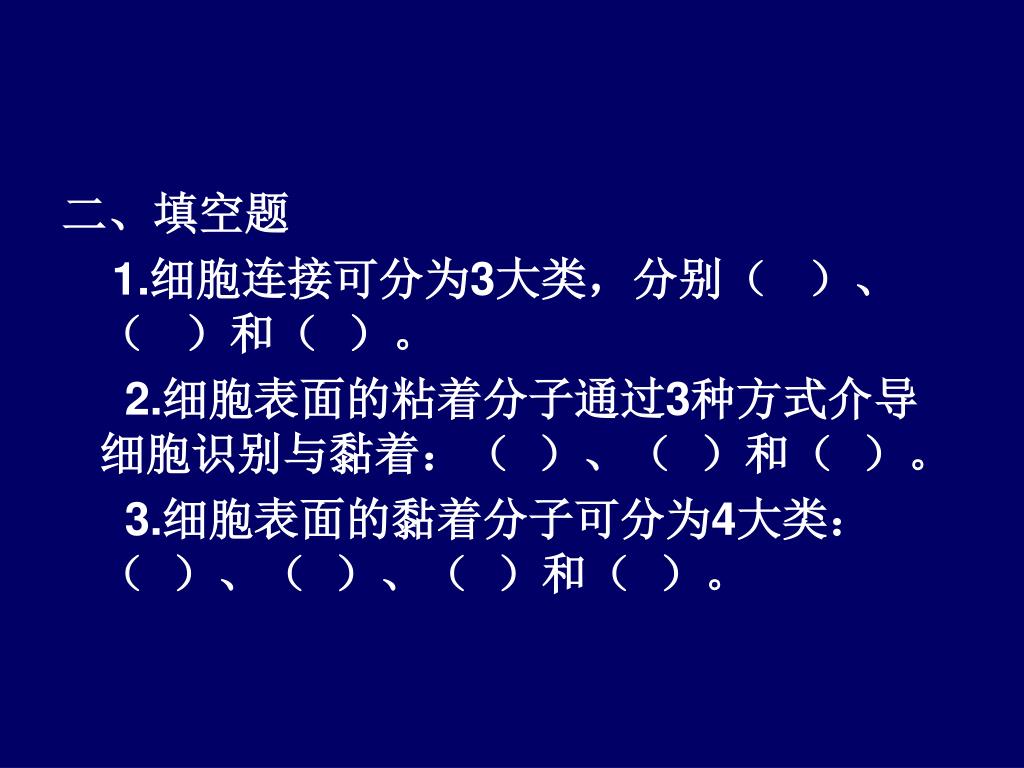 二、填空题

1.细胞连接可分为3大类，分别（ ）、（ ）和（ ）。

2.细胞表面的粘着分子通过3种方式介导细胞识别与黏着：（ ）、（ ）和（ ）。

3.细胞表面的黏着分子可分为4大类：（ ）、（ ）、（ ）和（ ）。